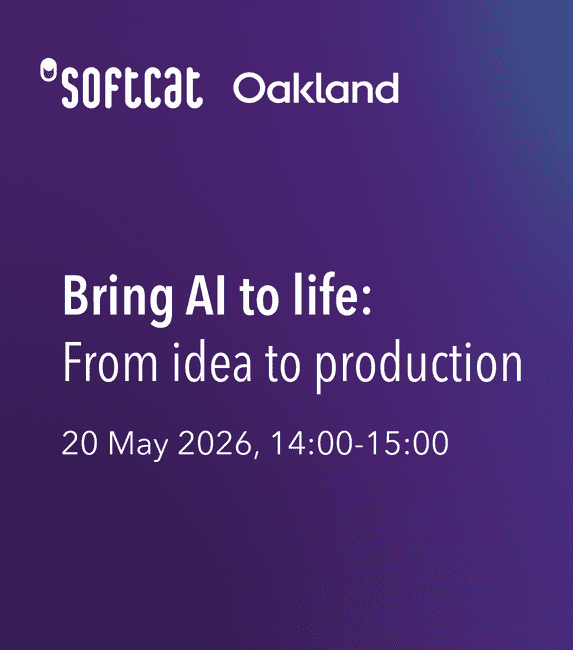 softcat Oakland

Bring AI to life:
From idea to production

20 May 2026, 14:00-15:00